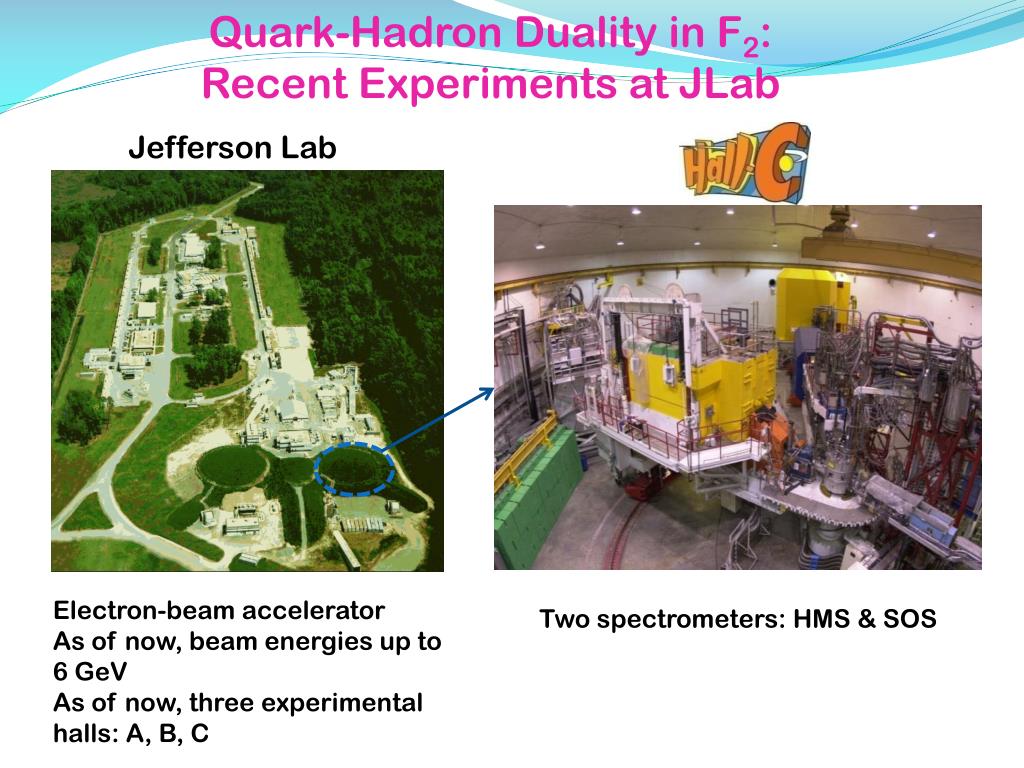 Quark-Hadron Duality in $F_2$:
Recent Experiments at JLab

Jefferson Lab

Hall C

Electron-beam accelerator
As of now, beam energies up to 6 GeV
As of now, three experimental halls: A, B, C

Two spectrometers: HMS & SOS